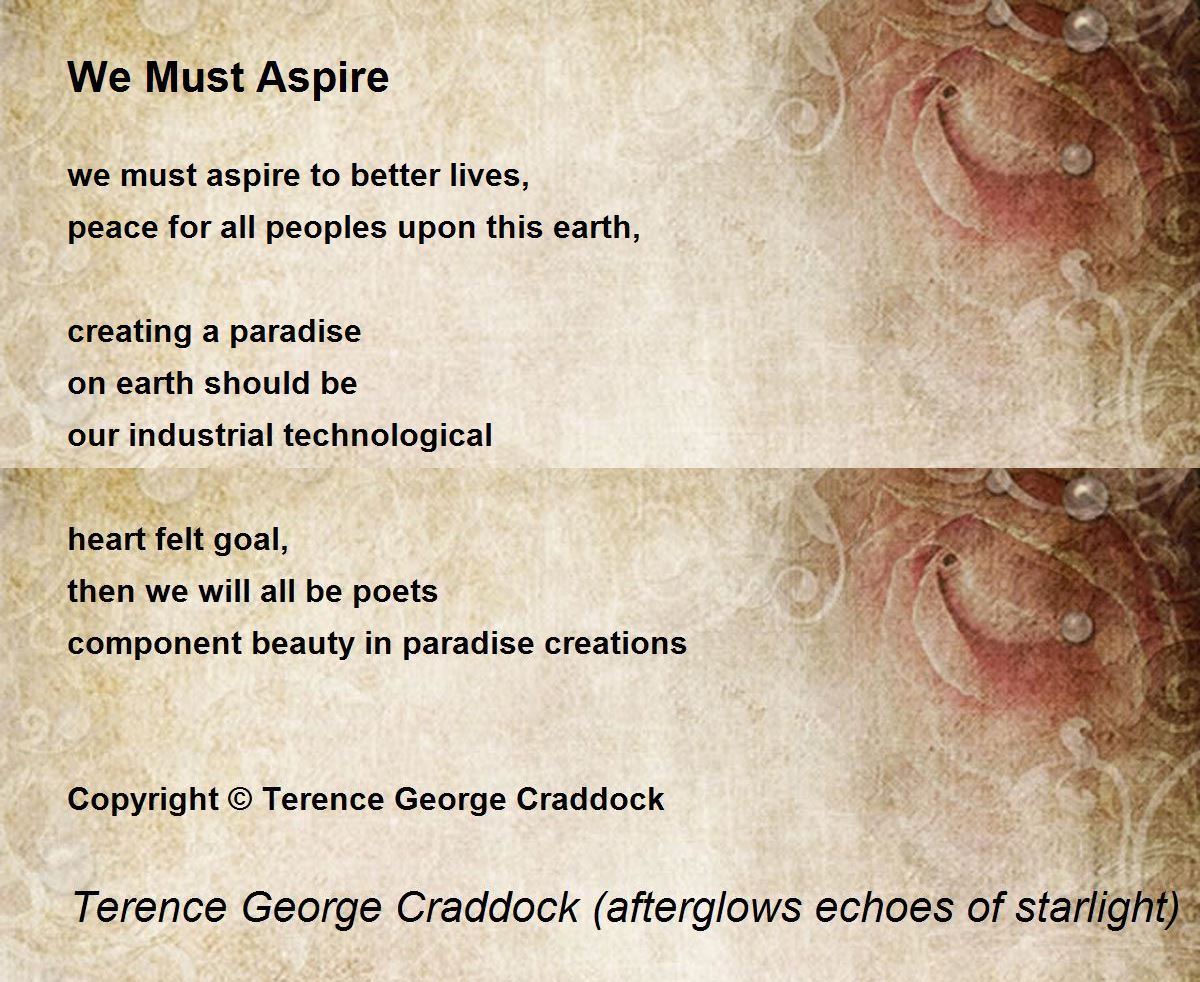 We Must Aspire

we must aspire to better lives,
peace for all peoples upon this earth,

creating a paradise
on earth should be
our industrial technological

heart felt goal,
then we will all be poets
component beauty in paradise creations

Copyright © Terence George Craddock

Terence George Craddock (afterglows echoes of starlight)